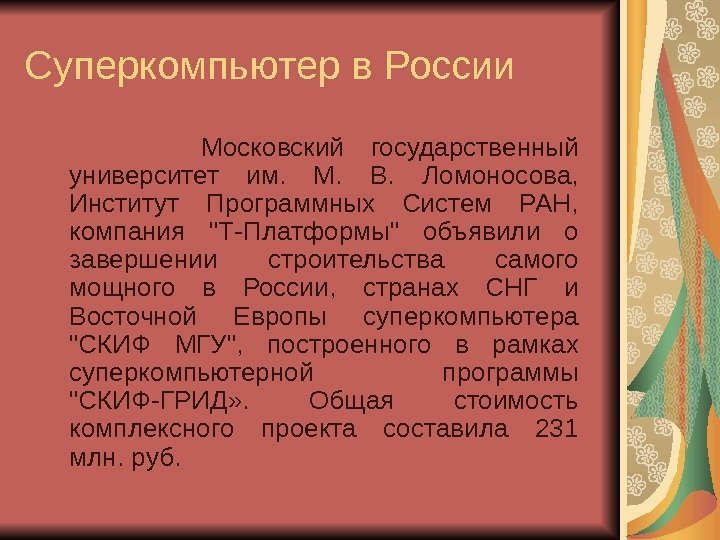 Суперкомпьютер в России

Московский государственный университет им. М. В. Ломоносова, Институт Программных Систем РАН, компания "Т-Платформы" объявили о завершении строительства самого мощного в России, странах СНГ и Восточной Европы суперкомпьютера "СКИФ МГУ", построенного в рамках суперкомпьютерной программы "СКИФ-ГРИД». Общая стоимость комплексного проекта составила 231 млн. руб.